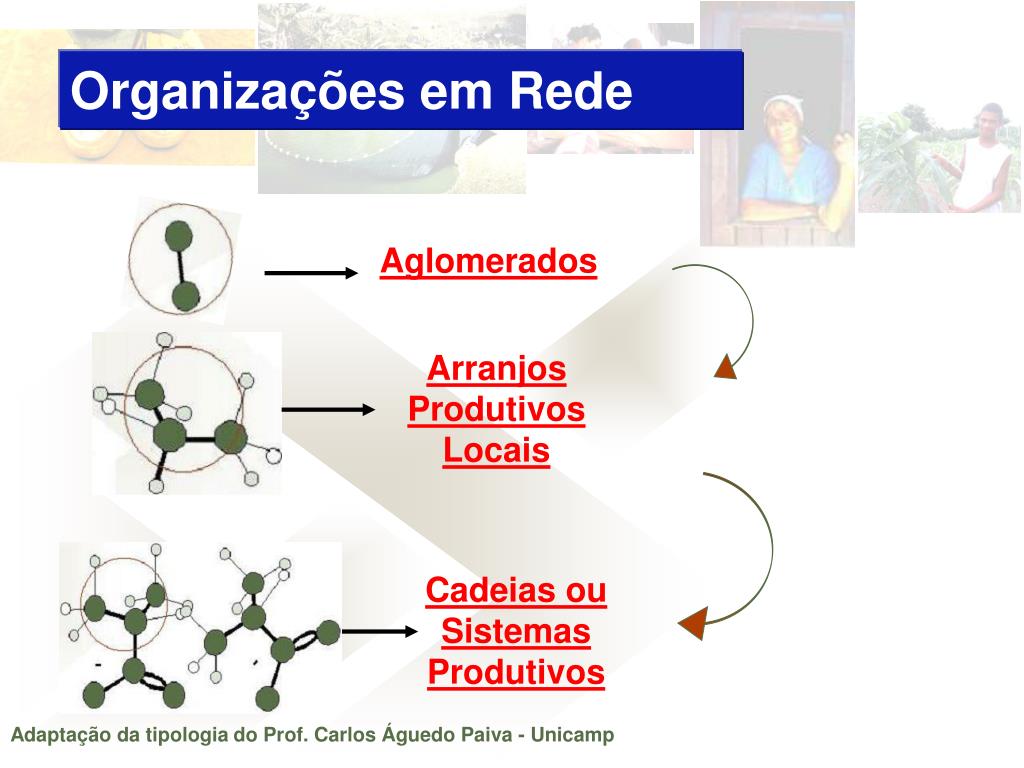 Organizações em Rede

Aglomerados

Arranjos Produtivos Locais

Cadeias ou Sistemas Produtivos

Adaptação da tipologia do Prof. Carlos Águedo Paiva - Unicamp